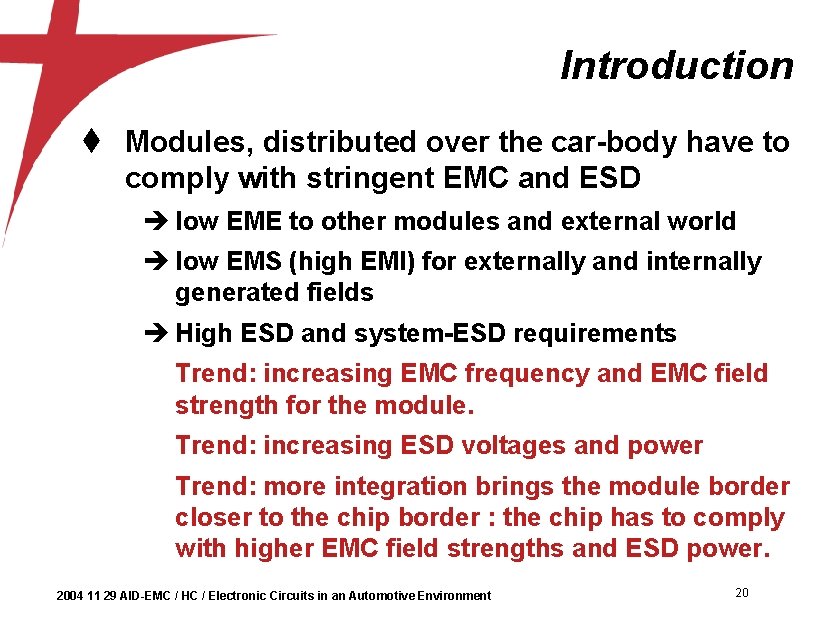 Introduction

♦ Modules, distributed over the car-body have to comply with stringent EMC and ESD

➔ low EME to other modules and external world

➔ low EMS (high EMI) for externally and internally generated fields

➔ High ESD and system-ESD requirements

Trend: increasing EMC frequency and EMC field strength for the module.

Trend: increasing ESD voltages and power

Trend: more integration brings the module border closer to the chip border : the chip has to comply with higher EMC field strengths and ESD power.

2004 11 29 AID-EMC / HC / Electronic Circuits in an Automotive Environment

20